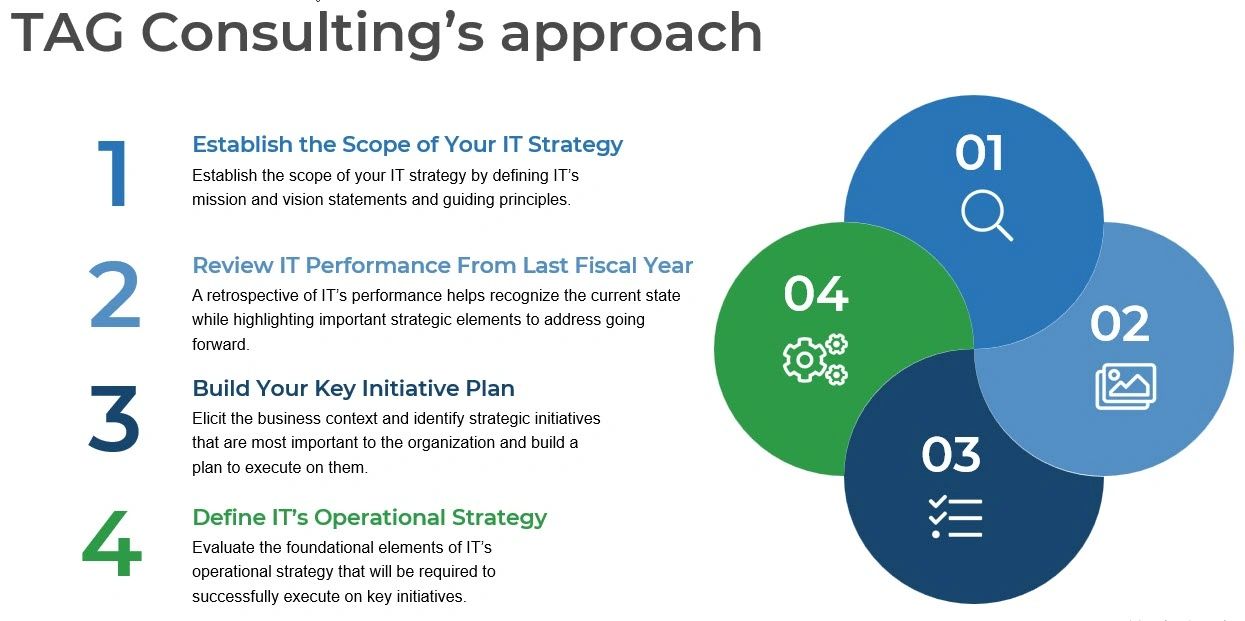 TAG Consulting's approach

1
Establish the Scope of Your IT Strategy
Establish the scope of your IT strategy by defining IT's mission and vision statements and guiding principles.

2
Review IT Performance From Last Fiscal Year
A retrospective of IT's performance helps recognize the current state while highlighting important strategic elements to address going forward.

3
Build Your Key Initiative Plan
Elicit the business context and identify strategic initiatives that are most important to the organization and build a plan to execute on them.

4
Define IT's Operational Strategy
Evaluate the foundational elements of IT's operational strategy that will be required to successfully execute on key initiatives.

01

02

03

04